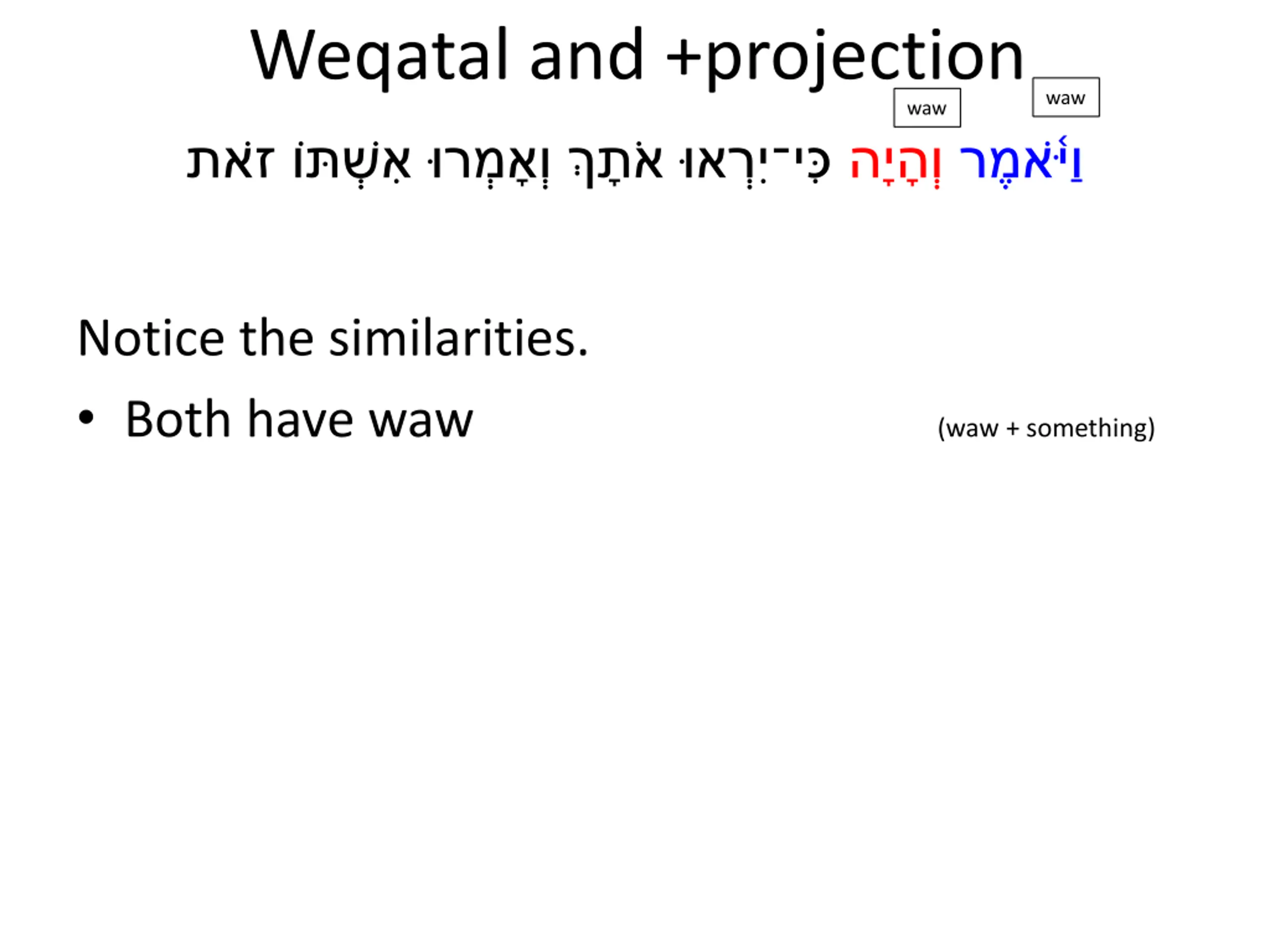 Weqatal and +projection

waw waw

וַיֹּ֫אמֶר וְהָיָה כִּי־יִרְאוּ אֹתָךְ וְאָמְרוּ אִשְׁתּוֹ זֹאת

Notice the similarities.

• Both have waw

(waw + something)